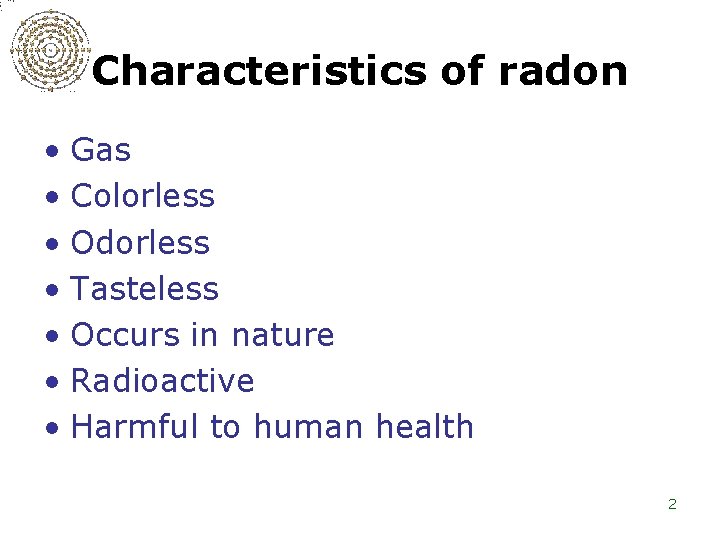 Characteristics of radon

• Gas
• Colorless
• Odorless
• Tasteless
• Occurs in nature
• Radioactive
• Harmful to human health

2